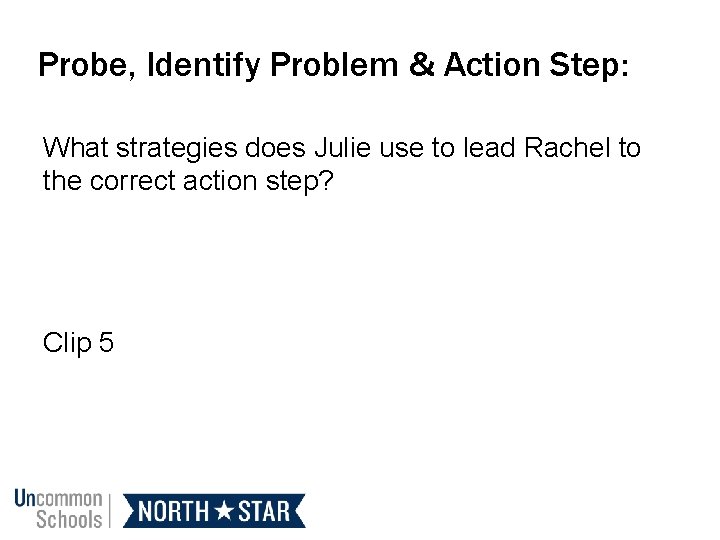 Probe, Identify Problem & Action Step:

What strategies does Julie use to lead Rachel to the correct action step?

Clip 5

Uncommon Schools

NORTH ★ STAR